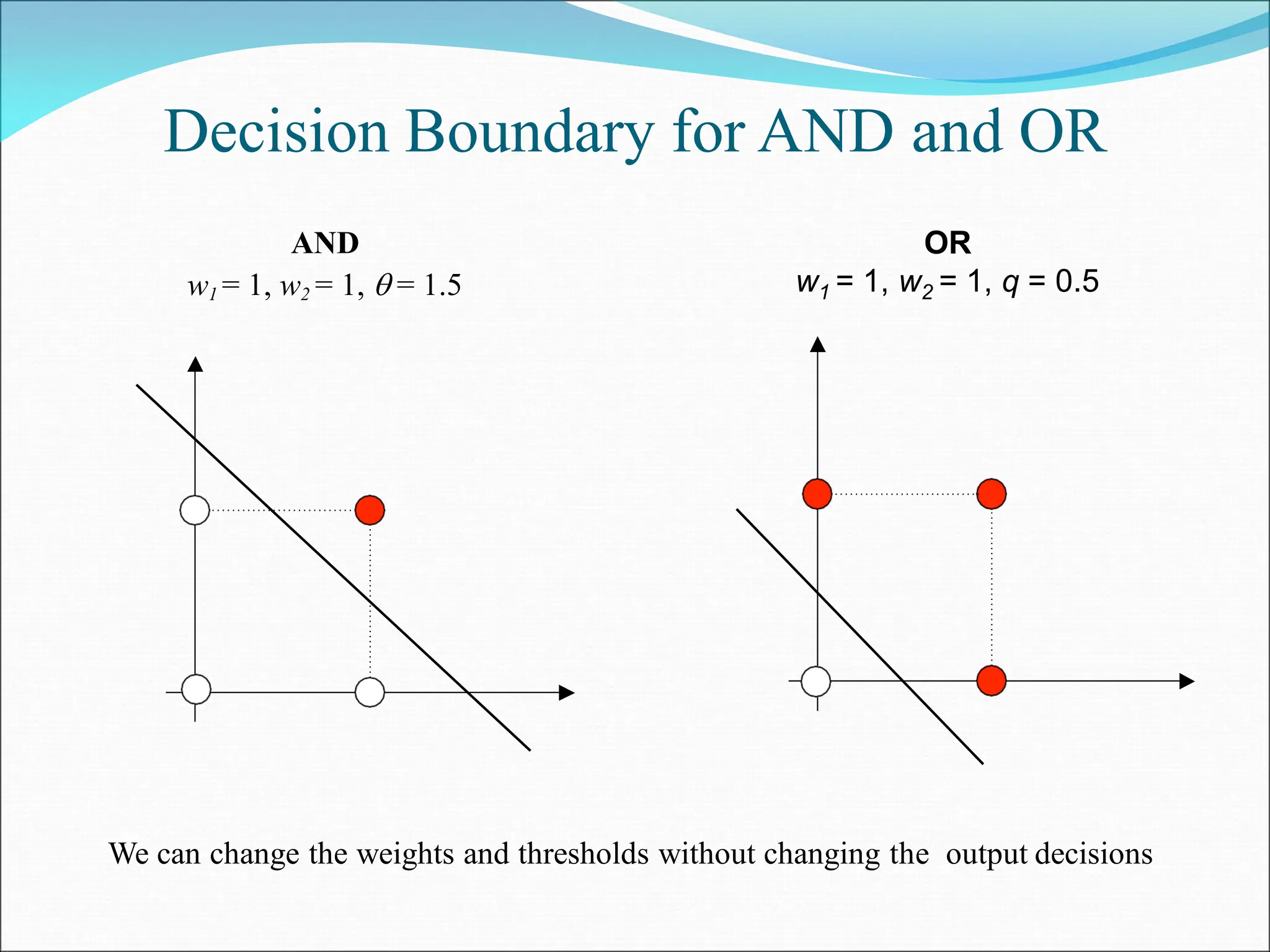 Decision Boundary for AND and OR

AND
$w_1 = 1, w_2 = 1, \theta = 1.5$

OR
$w_1 = 1, w_2 = 1, q = 0.5$

We can change the weights and thresholds without changing the output decisions